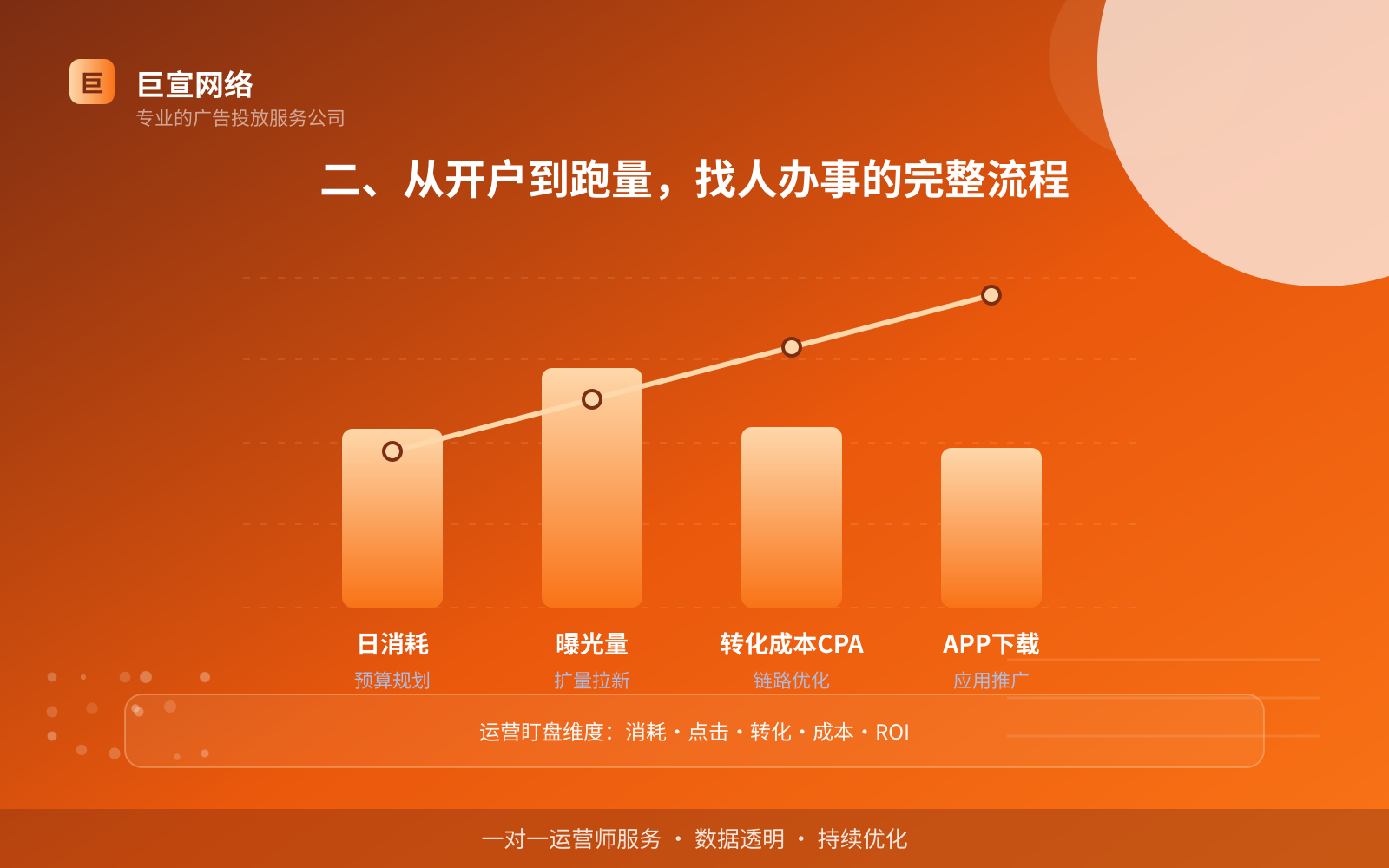 巨

巨宣网络

专业的广告投放服务公司

二、从开户到跑量，找人办事的完整流程

日消耗
预算规划

曝光量
扩量拉新

转化成本CPA
链路优化

APP下载
应用推广

运营盯盘维度：消耗 · 点击 · 转化 · 成本 · ROI

一对一运营师服务 · 数据透明 · 持续优化